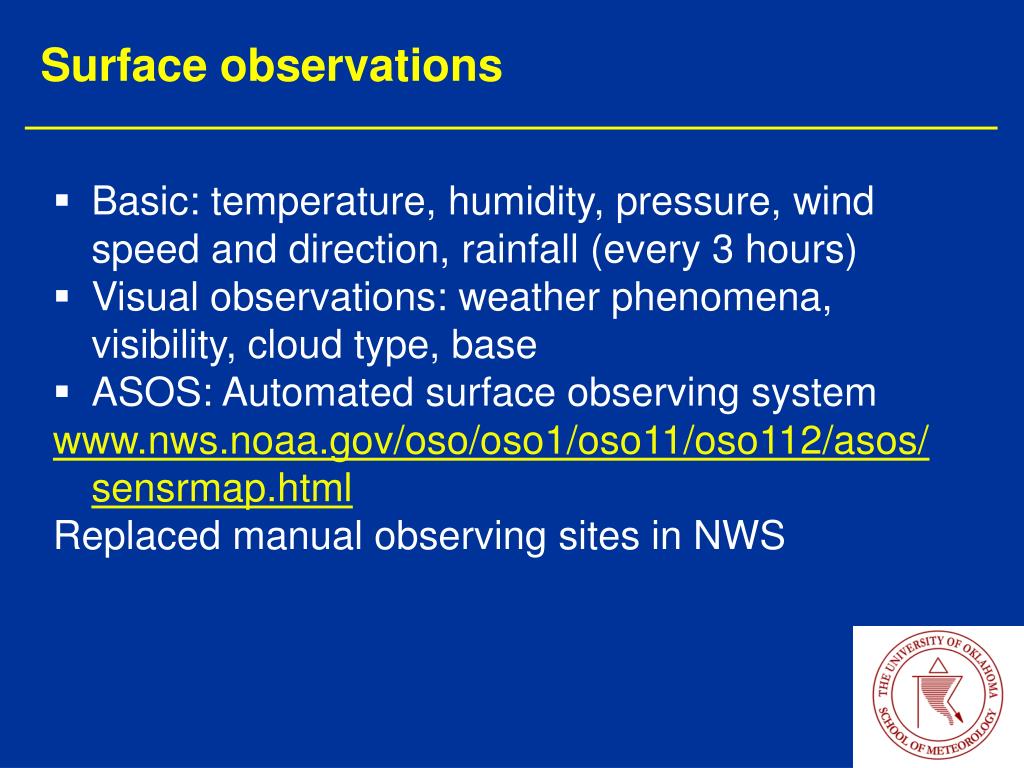 Surface observations

▪ Basic: temperature, humidity, pressure, wind speed and direction, rainfall (every 3 hours)
▪ Visual observations: weather phenomena, visibility, cloud type, base
▪ ASOS: Automated surface observing system

www.nws.noaa.gov/oso/oso1/oso11/oso112/asos/sensrmap.html

Replaced manual observing sites in NWS

THE UNIVERSITY OF OKLAHOMA SCHOOL OF METEOROLOGY